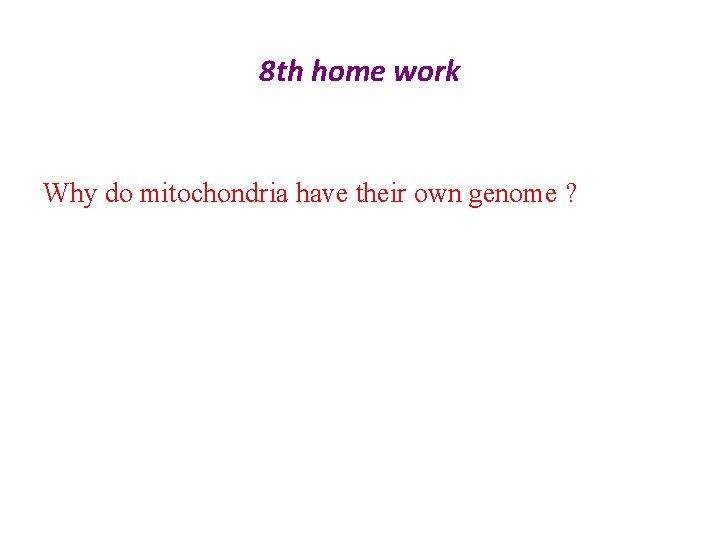 8th home work

Why do mitochondria have their own genome ?